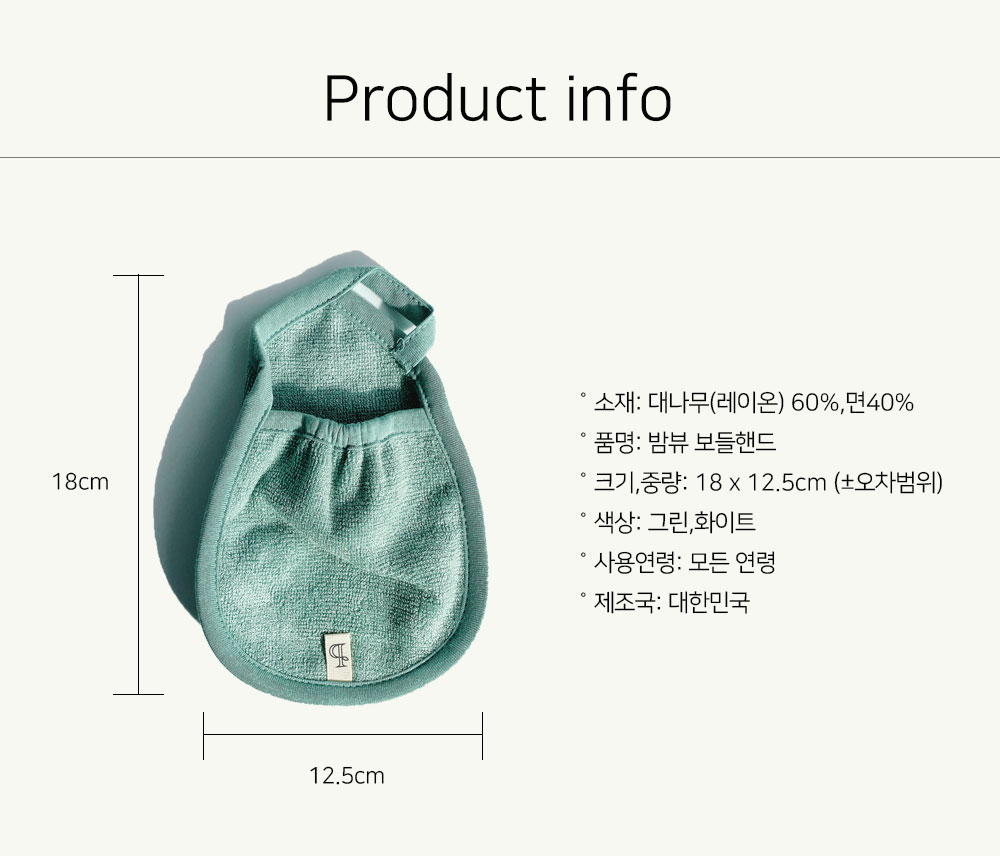 Product info

18cm

12.5cm

° 소재: 대나무(레이온) 60%,면40%
° 품명: 밤뷰 보들핸드
° 크기,중량: 18 x 12.5cm (±오차범위)
° 색상: 그린,화이트
° 사용연령: 모든 연령
° 제조국: 대한민국